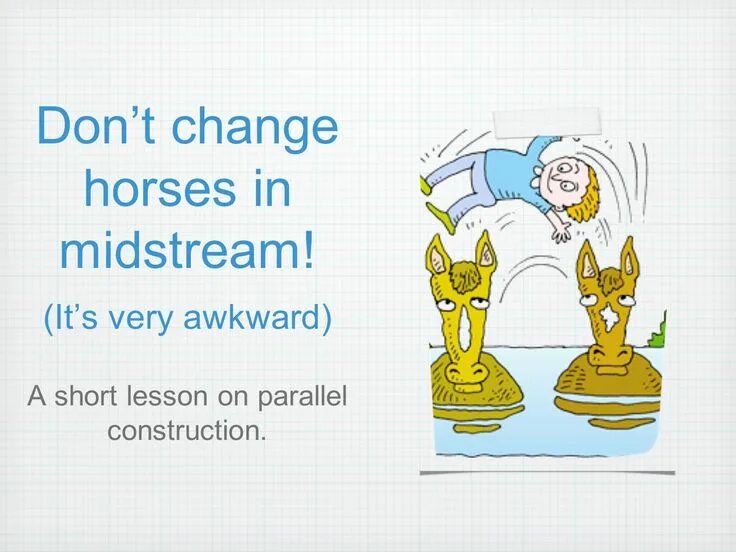 Don’t change horses in midstream!

(It’s very awkward)

A short lesson on parallel construction.